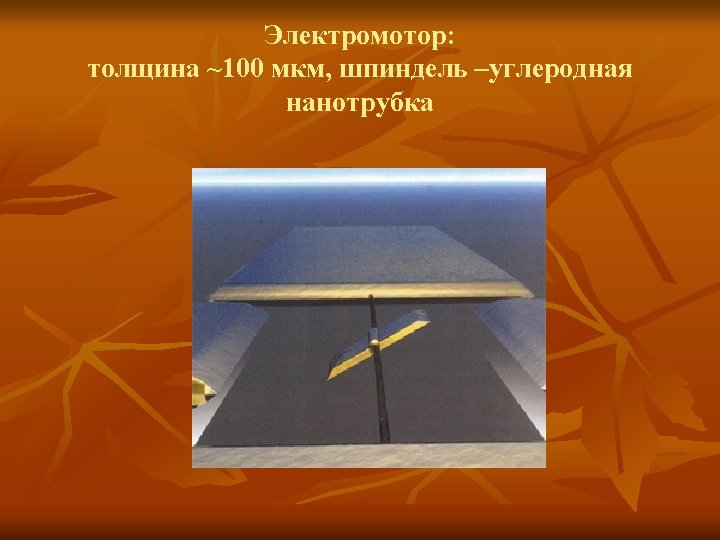 Электромотор:
толщина ~100 мкм, шпиндель –углеродная нанотрубка